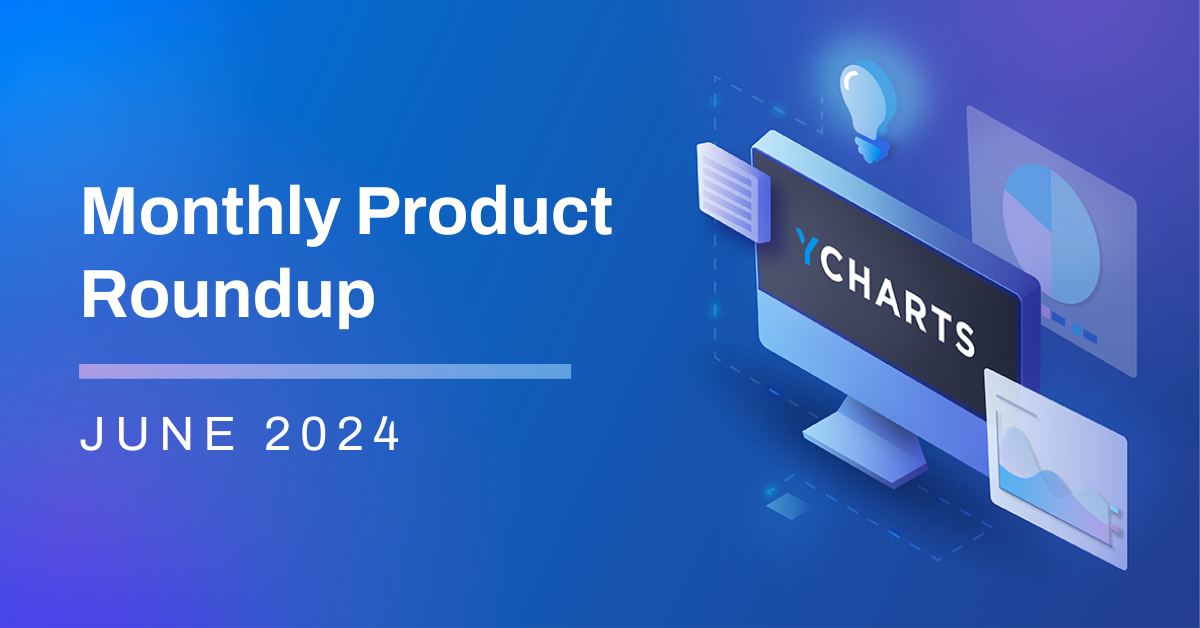 Monthly Product Roundup

JUNE 2024

YCHARTS